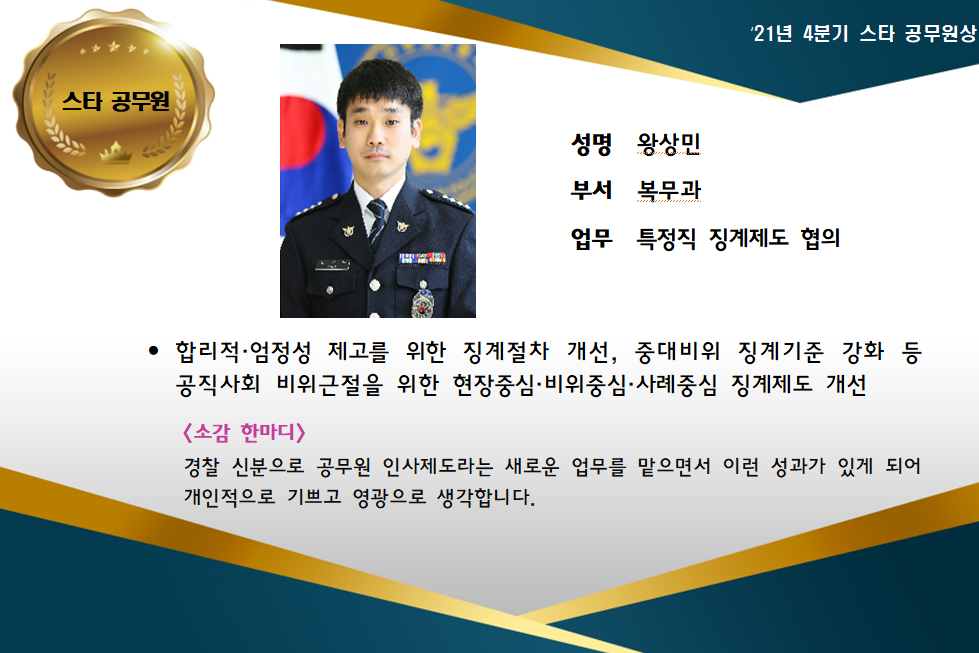 '21년 4분기 스타 공무원상

스타 공무원

성명 왕상민
부서 복무과
업무 특정직 징계제도 협의

• 합리적·엄정성 제고를 위한 징계절차 개선, 중대비위 징계기준 강화 등 공직사회 비위근절을 위한 현장중심·비위중심·사례중심 징계제도 개선

〈소감 한마디〉
경찰 신분으로 공무원 인사제도라는 새로운 업무를 맡으면서 이런 성과가 있게 되어 개인적으로 기쁘고 영광으로 생각합니다.